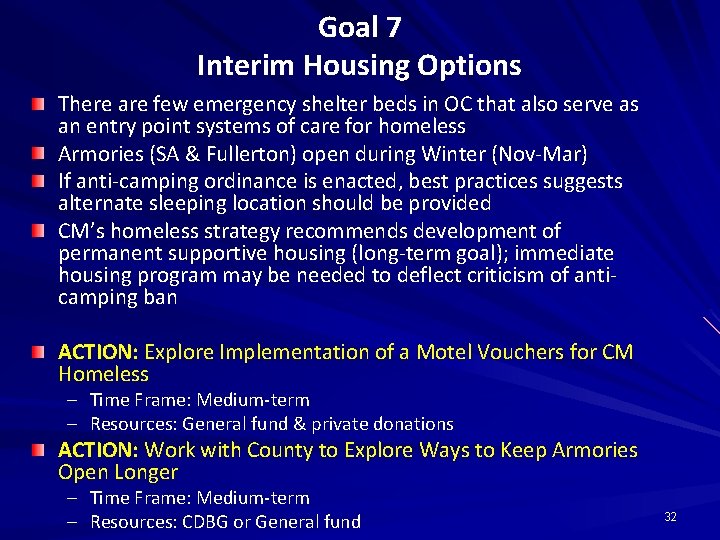 Goal 7
Interim Housing Options

There are few emergency shelter beds in OC that also serve as an entry point systems of care for homeless

Armories (SA & Fullerton) open during Winter (Nov-Mar)

If anti-camping ordinance is enacted, best practices suggests alternate sleeping location should be provided

CM's homeless strategy recommends development of permanent supportive housing (long-term goal); immediate housing program may be needed to deflect criticism of anti-camping ban

ACTION: Explore Implementation of a Motel Vouchers for CM Homeless
– Time Frame: Medium-term
– Resources: General fund & private donations

ACTION: Work with County to Explore Ways to Keep Armories Open Longer
– Time Frame: Medium-term
– Resources: CDBG or General fund

32